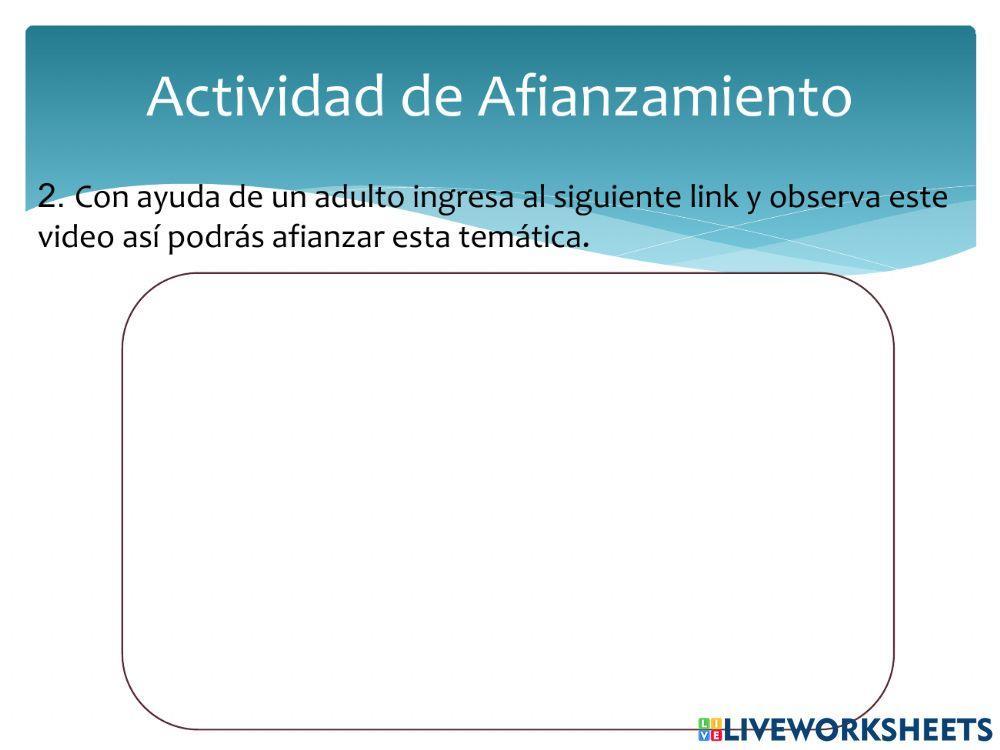 Actividad de Afianzamiento

2. Con ayuda de un adulto ingresa al siguiente link y observa este video así podrás afianzar esta temática.

LIVEWORKSHEETS